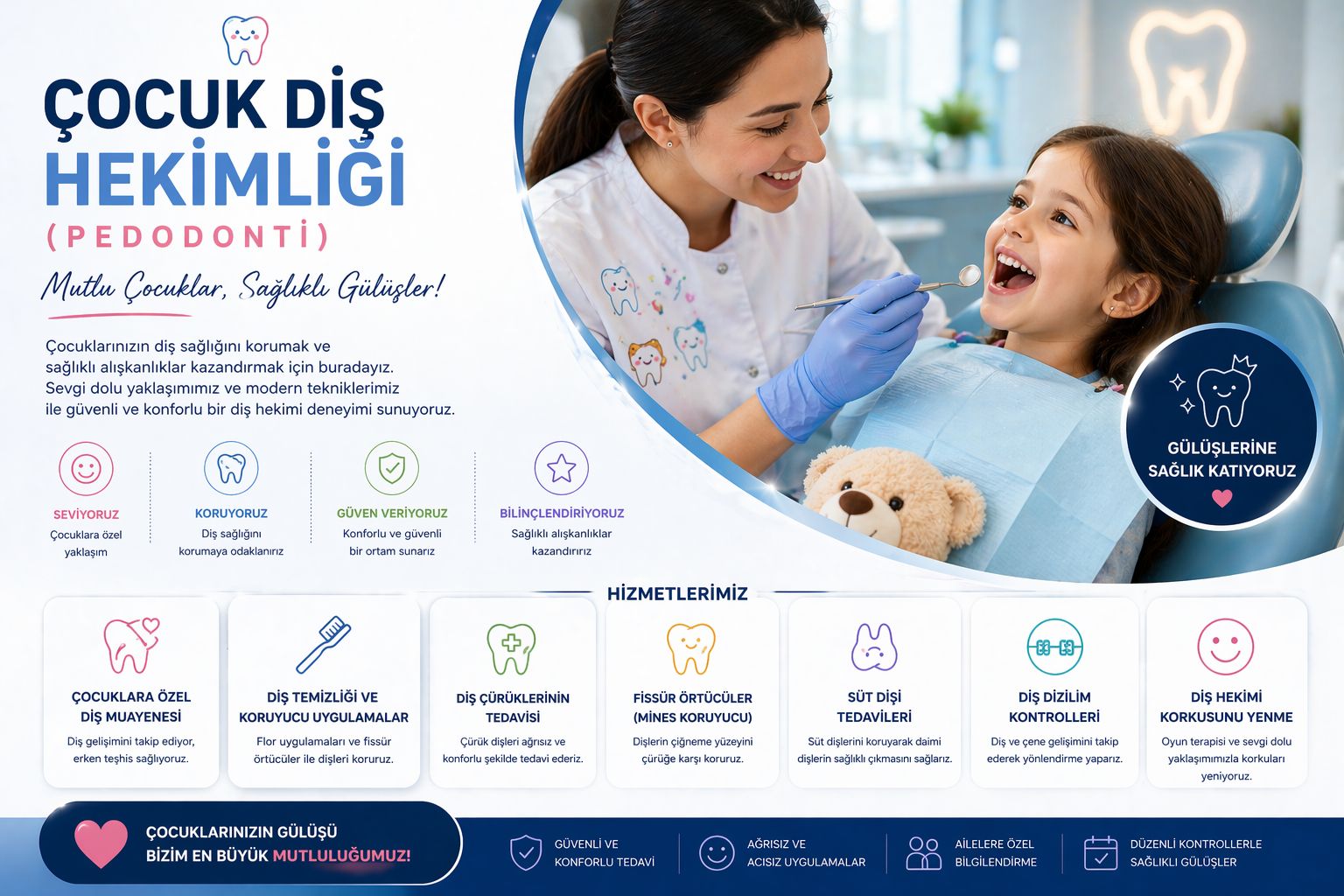 ÇOCUK DİŞ HEKİMLİĞİ
(PEDODONTİ)

Mutlu Çocuklar, Sağlıklı Gülüşler!

Çocuklarınızın diş sağlığını korumak ve sağlıklı alışkanlıklar kazandırmak için buradayız. Sevgi dolu yaklaşımımız ve modern tekniklerimiz ile güvenli ve konforlu bir diş hekimi deneyimi sunuyoruz.

SEVİYORUZ
Çocuklara özel yaklaşım

KORUYORUZ
Diş sağlığını korumaya odaklanırız

GÜVEN VERİYORUZ
Konforlu ve güvenli bir ortam sunarız

BİLİNÇLENDİRİYORUZ
Sağlıklı alışkanlıklar kazandırırız

GÜLÜŞLERİNE SAĞLIK KATIYORUZ

HİZMETLERİMİZ

ÇOCUKLARA ÖZEL DİŞ MUAYENESİ
Diş gelişimini takip ediyor, erken teşhis sağlıyoruz.

DİŞ TEMİZLİĞİ VE KORUYUCU UYGULAMALAR
Flor uygulamaları ve fissür örtücüler ile dişleri koruruz.

DİŞ ÇÜRÜKLERİNİN TEDAVİSİ
Çürük dişleri ağrısız ve konforlu şekilde tedavi ederiz.

FİSSÜR ÖRTÜCÜLER (MİNES KORUYUCU)
Dişlerin çiğneme yüzeyini çürüğe karşı koruruz.

SÜT DİŞİ TEDAVİLERİ
Süt dişlerini koruyarak daimi dişlerin sağlıklı çıkmasını sağlarız.

DİŞ DİZİLİM KONTROLLERİ
Diş ve çene gelişimini takip ederek yönlendirme yaparız.

DİŞ HEKİMİ KORKUSUNU YENME
Oyun terapisi ve sevgi dolu yaklaşımımızla korkuları yeniyoruz.

ÇOCUKLARINIZIN GÜLÜŞÜ BİZİM EN BÜYÜK MUTLULUĞUMUZ!

GÜVENLİ VE KONFORLU TEDAVİ

AĞRISIZ VE ACISIZ UYGULAMALAR

AİLELERE ÖZEL BİLGİLENDİRME

DÜZENLİ KONTROLLERLE SAĞLIKLI GÜLÜŞLER